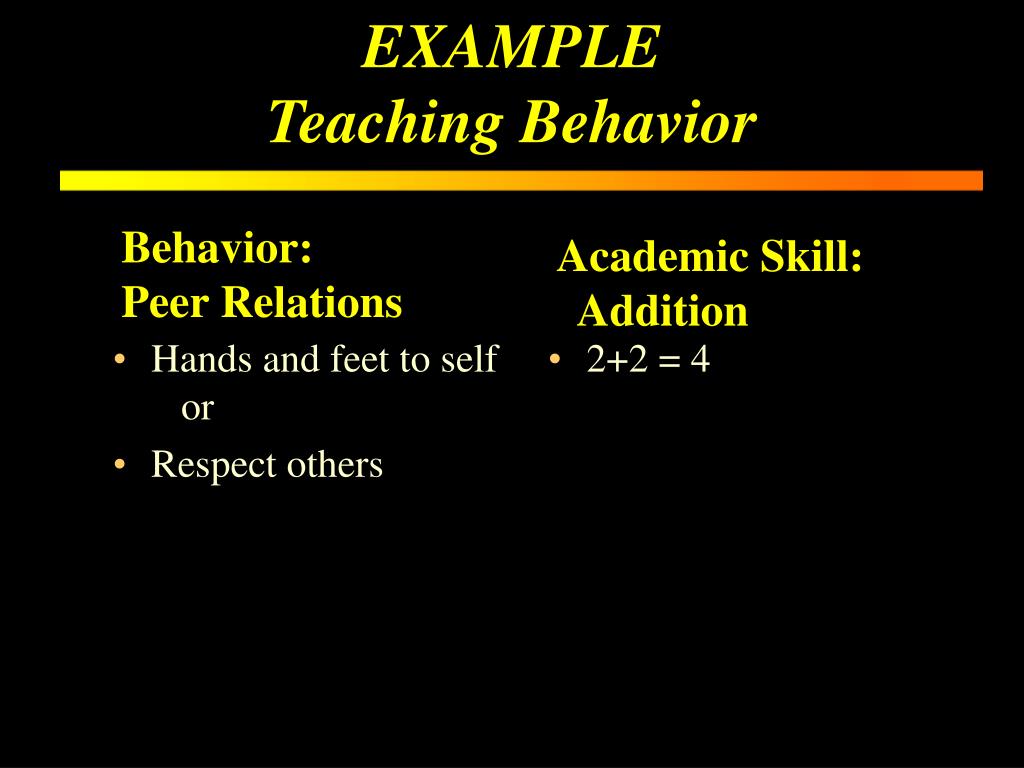 EXAMPLE
Teaching Behavior

Behavior:
Peer Relations

• Hands and feet to self or
• Respect others

Academic Skill:
Addition

• $2+2 = 4$